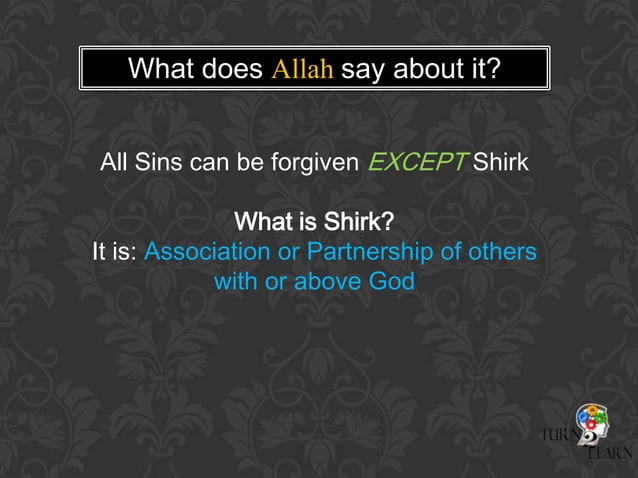 What does Allah say about it?

All Sins can be forgiven EXCEPT Shirk

What is Shirk?
It is: Association or Partnership of others with or above God

TURN 2 LEARN